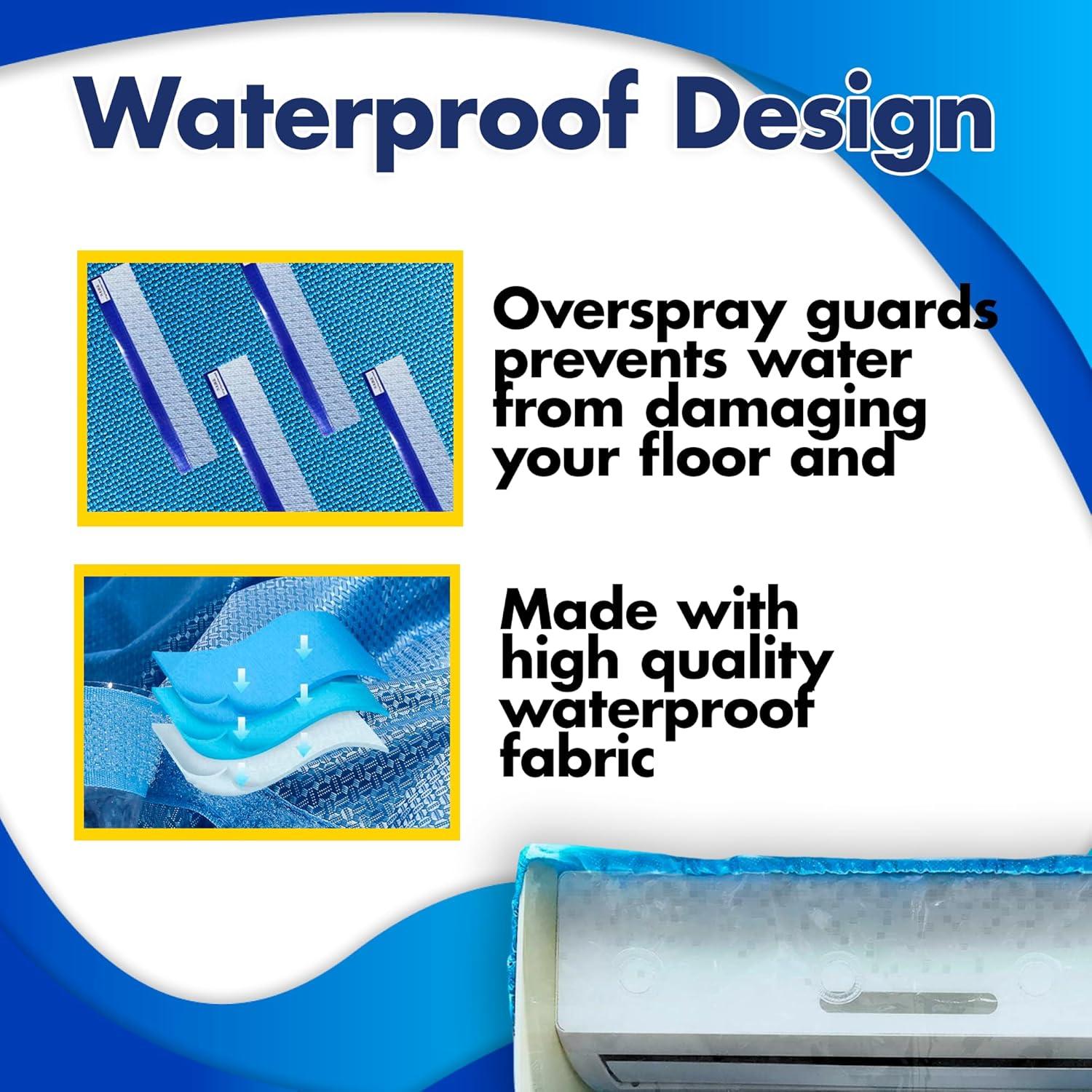 Waterproof Design

Overspray guards prevents water from damaging your floor and

Made with high quality waterproof fabric